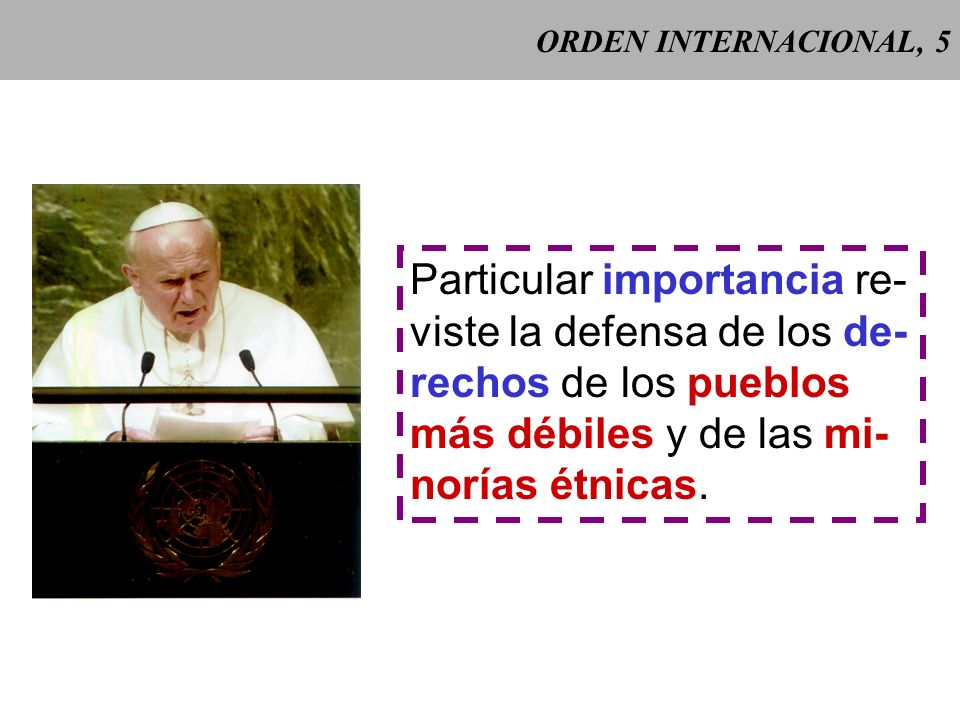 ORDEN INTERNACIONAL, 5

Particular importancia reviste la defensa de los derechos de los pueblos más débiles y de las minorías étnicas.